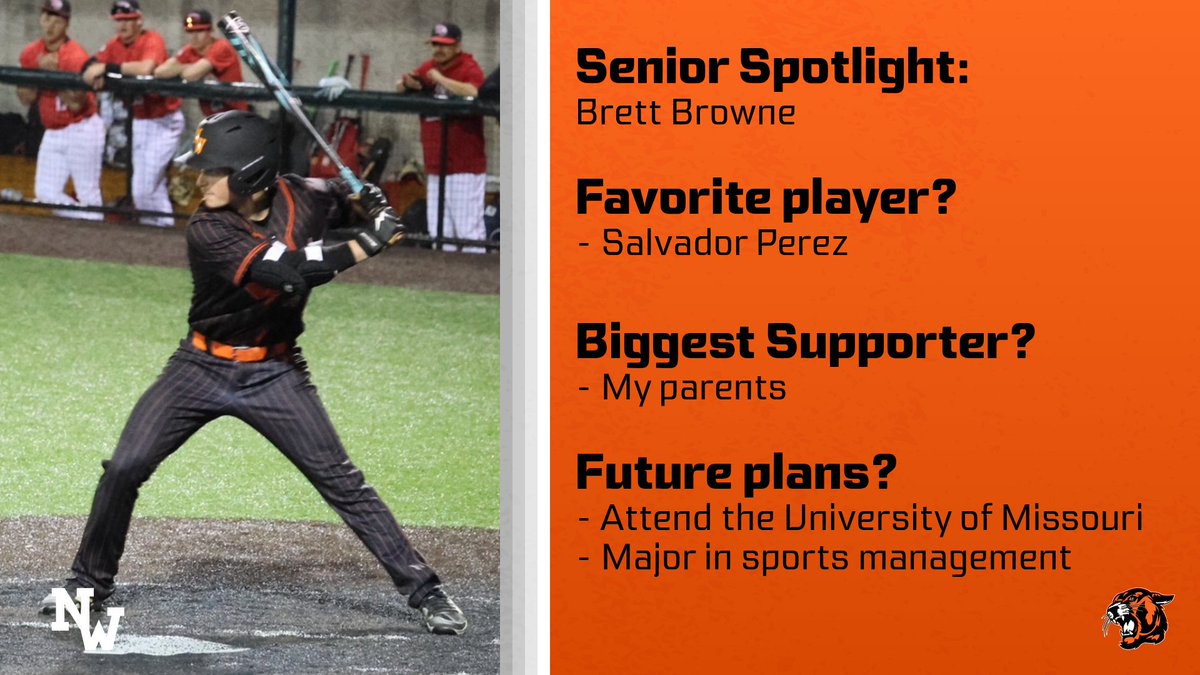 NW

Senior Spotlight:
Brett Browne

Favorite player?
- Salvador Perez

Biggest Supporter?
- My parents

Future plans?
- Attend the University of Missouri
- Major in sports management